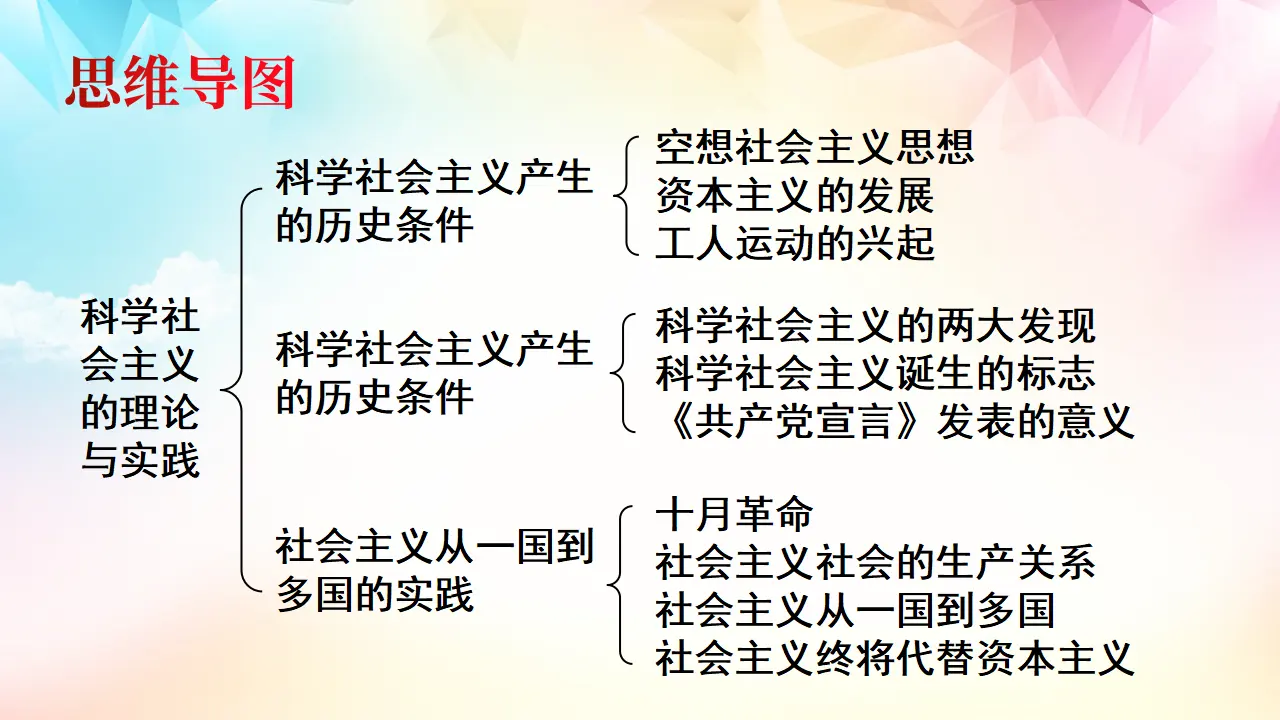 思维导图

科学社会主义的理论与实践

科学社会主义产生的历史条件

空想社会主义思想
资本主义的发展
工人运动的兴起

科学社会主义产生的历史条件

科学社会主义的两大发现
科学社会主义诞生的标志
《共产党宣言》发表的意义

社会主义从一国到多国的实践

十月革命
社会主义社会的生产关系
社会主义从一国到多国
社会主义终将代替资本主义